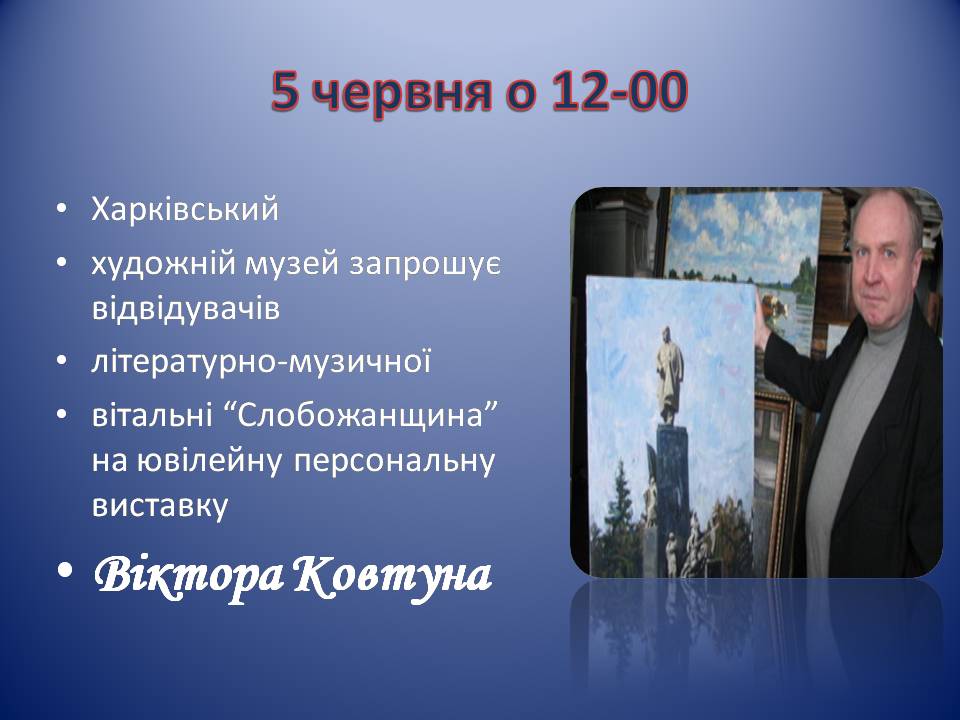 5 червня о 12-00

• Харківський
• художній музей запрошує відвідувачів
• літературно-музичної
• вітальні “Слобожанщина” на ювілейну персональну виставку
• Віктора Ковтуна